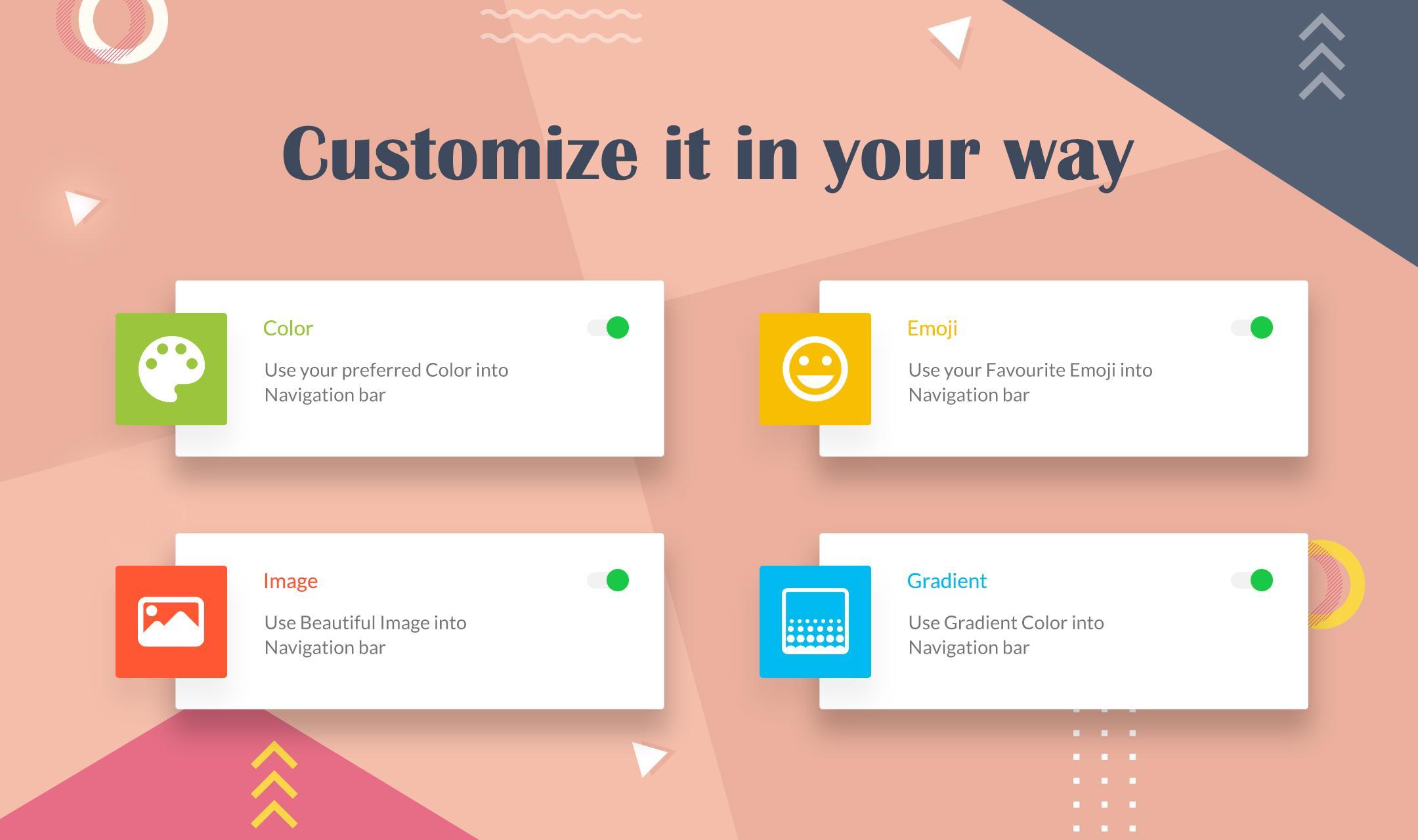 Customize it in your way

Color

Use your preferred Color into Navigation bar

Emoji

Use your Favourite Emoji into Navigation bar

Image

Use Beautiful Image into Navigation bar

Gradient

Use Gradient Color into Navigation bar